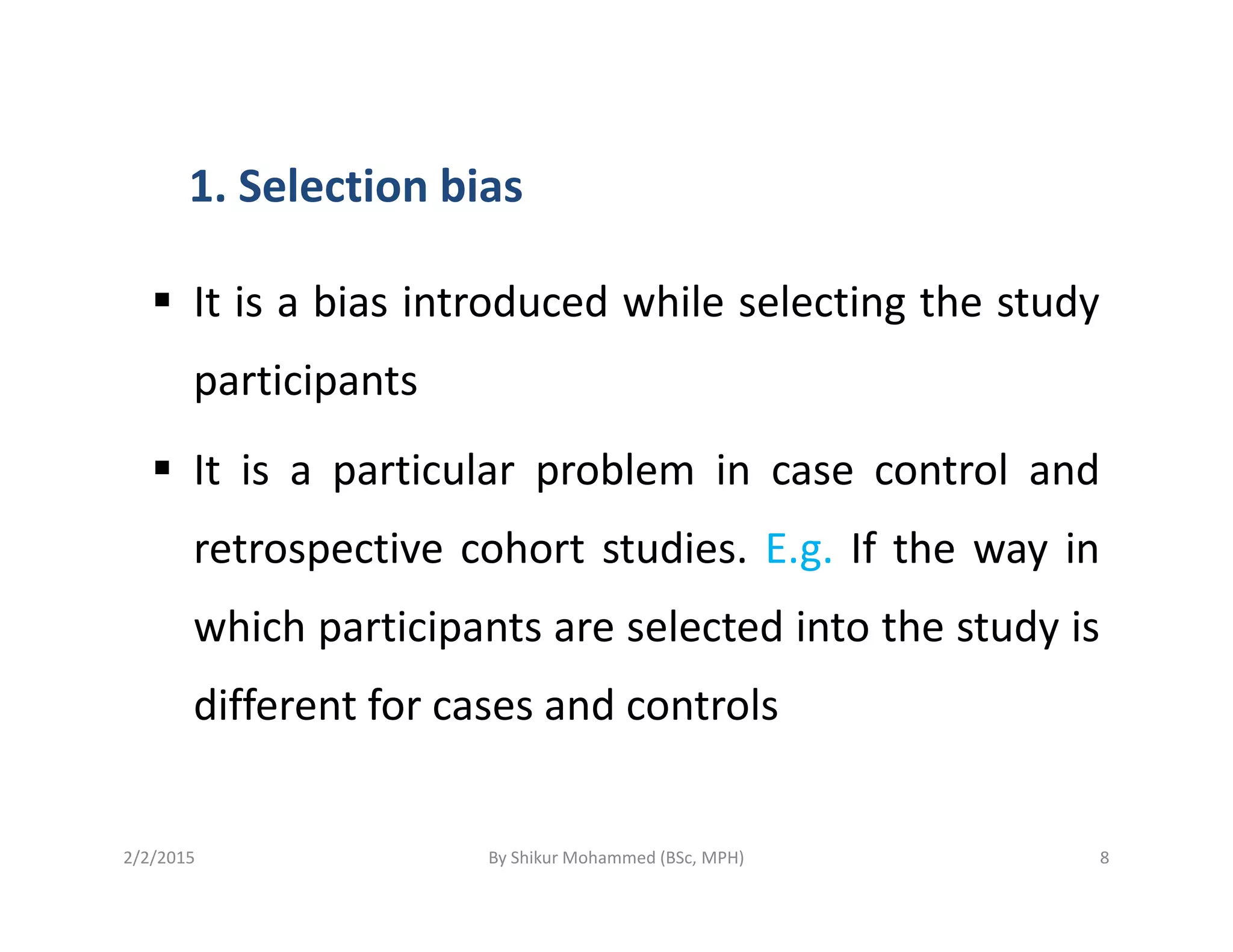 1. Selection bias

▪ It is a bias introduced while selecting the study participants

▪ It is a particular problem in case control and retrospective cohort studies. E.g. If the way in which participants are selected into the study is different for cases and controls

2/2/2015

By Shikur Mohammed (BSc, MPH)

8